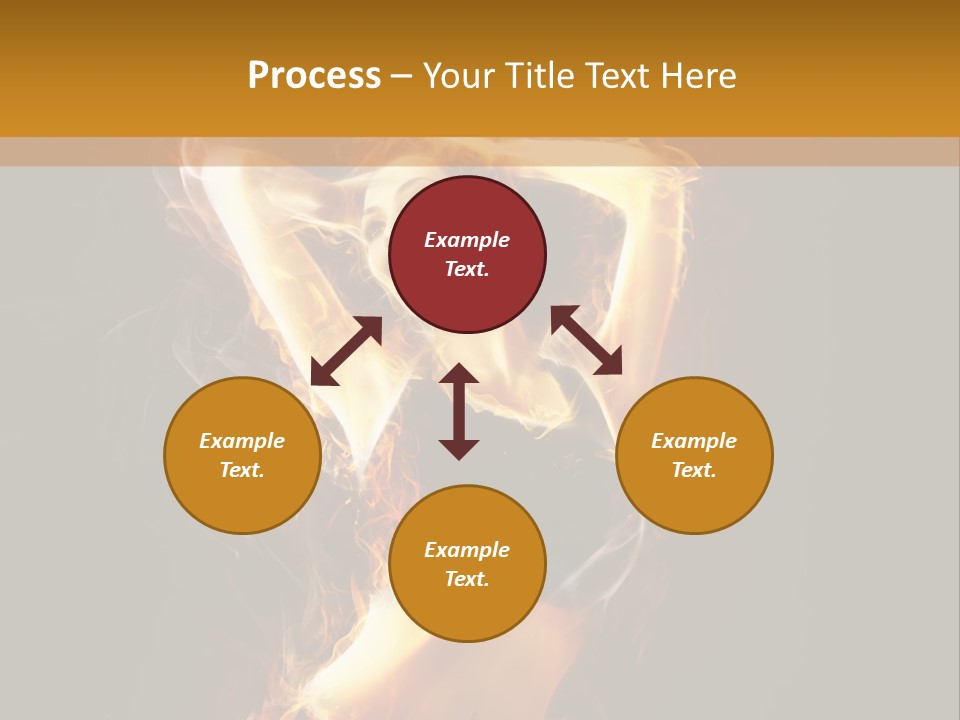 Process – Your Title Text Here

Example Text.

Example Text.

Example Text.

Example Text.